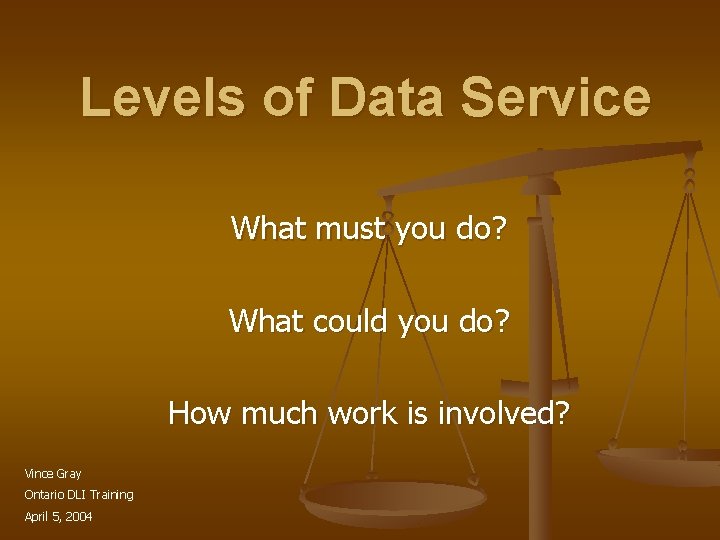 Levels of Data Service

What must you do?

What could you do?

How much work is involved?

Vince Gray
Ontario DLI Training
April 5, 2004